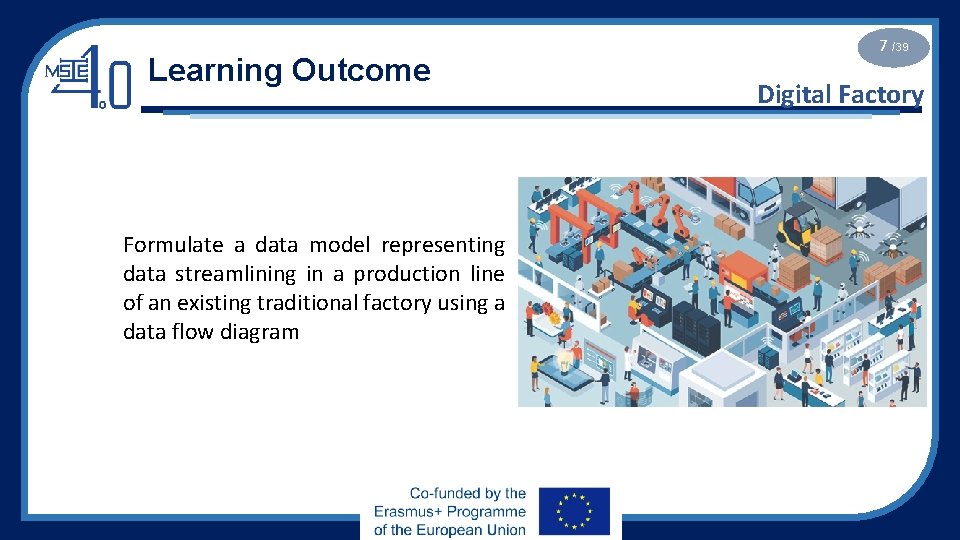 MSIE 4.0

Learning Outcome

7 /39

Digital Factory

Formulate a data model representing data streamlining in a production line of an existing traditional factory using a data flow diagram

Co-funded by the Erasmus+ Programme of the European Union